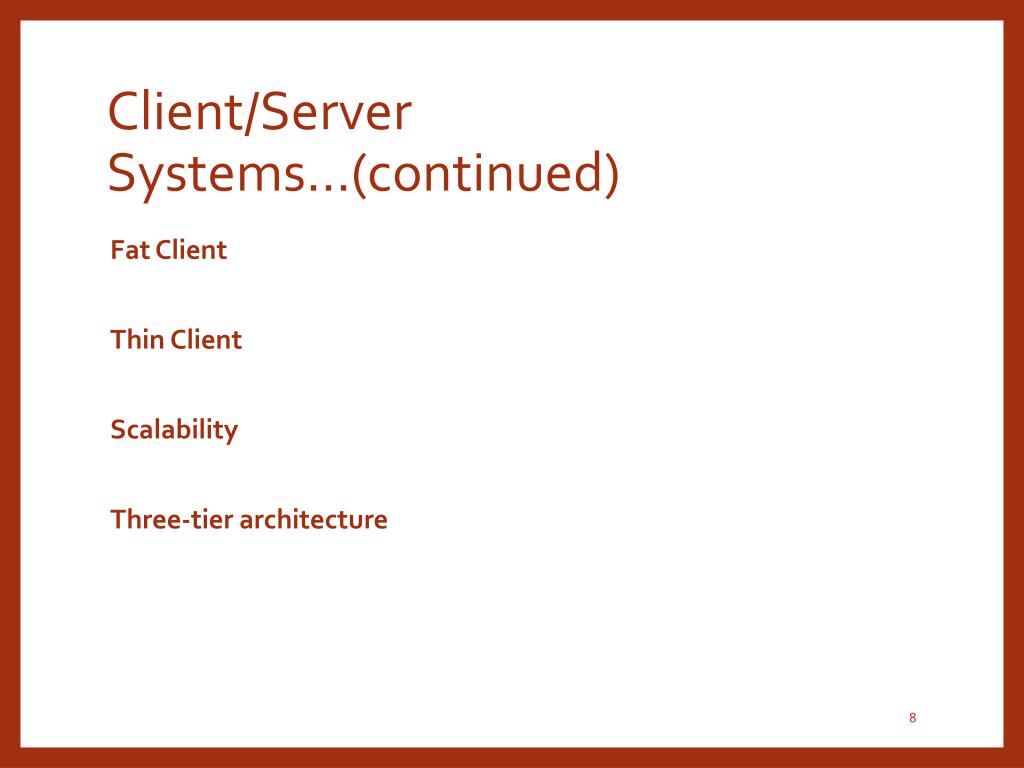 Client/Server Systems…(continued)

Fat Client

Thin Client

Scalability

Three-tier architecture

8